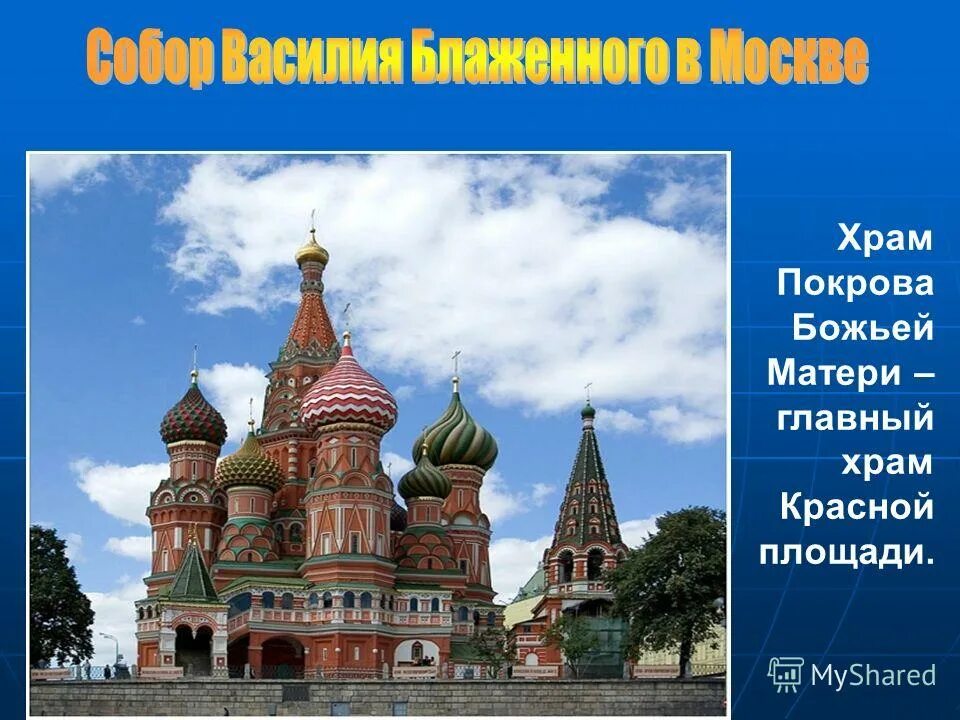 Собор Василия Блаженного в Москве

Храм Покрова Божьей Матери – главный храм Красной площади.

MyShared